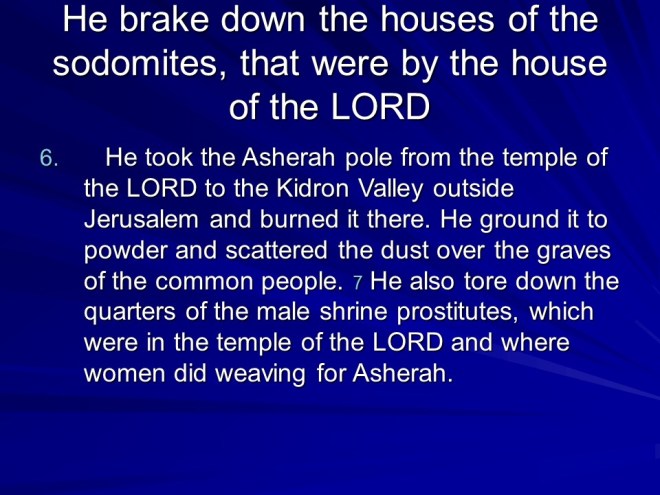 He brake down the houses of the sodomites, that were by the house of the LORD

6. He took the Asherah pole from the temple of the LORD to the Kidron Valley outside Jerusalem and burned it there. He ground it to powder and scattered the dust over the graves of the common people. 7 He also tore down the quarters of the male shrine prostitutes, which were in the temple of the LORD and where women did weaving for Asherah.